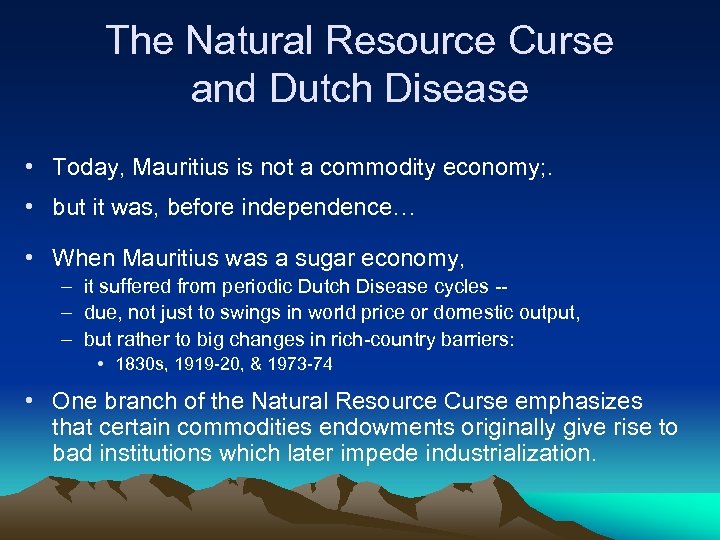 The Natural Resource Curse and Dutch Disease

• Today, Mauritius is not a commodity economy;.

• but it was, before independence…

• When Mauritius was a sugar economy,
– it suffered from periodic Dutch Disease cycles --
– due, not just to swings in world price or domestic output,
– but rather to big changes in rich-country barriers:
• 1830s, 1919-20, & 1973-74

• One branch of the Natural Resource Curse emphasizes that certain commodities endowments originally give rise to bad institutions which later impede industrialization.